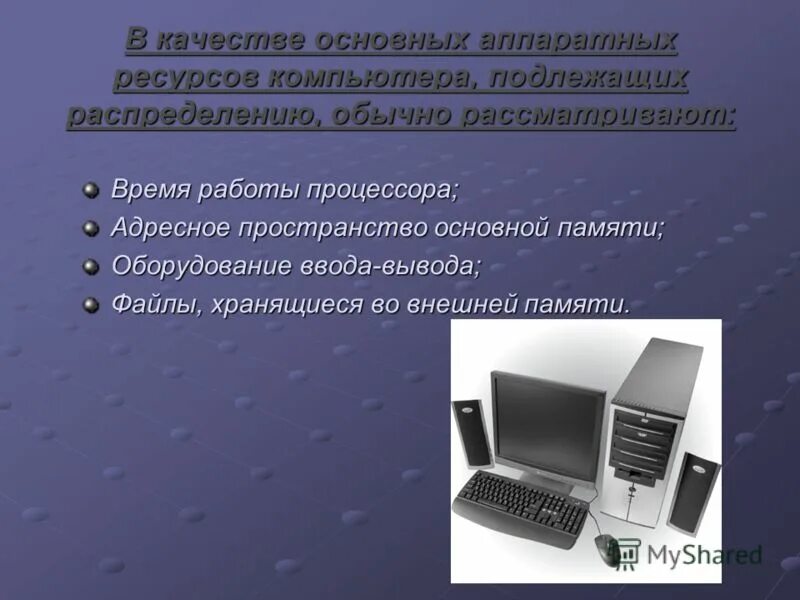 В качестве основных аппаратных ресурсов компьютера, подлежащих распределению, обычно рассматривают:

Время работы процессора;
Адресное пространство основной памяти;
Оборудование ввода-вывода;
Файлы, хранящиеся во внешней памяти.

MyShared